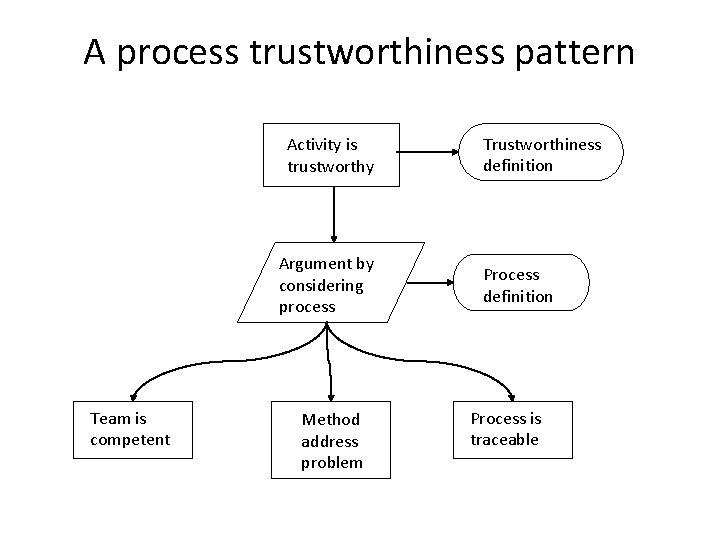 A process trustworthiness pattern

Activity is trustworthy

Trustworthiness definition

Argument by considering process

Process definition

Team is competent

Method address problem

Process is traceable